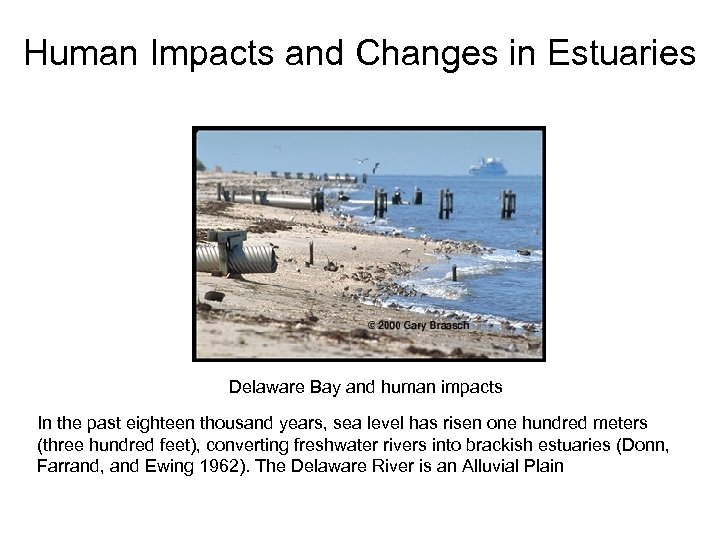 Human Impacts and Changes in Estuaries

© 2000 Gary Braasch

Delaware Bay and human impacts

In the past eighteen thousand years, sea level has risen one hundred meters (three hundred feet), converting freshwater rivers into brackish estuaries (Donn, Farrand, and Ewing 1962). The Delaware River is an Alluvial Plain